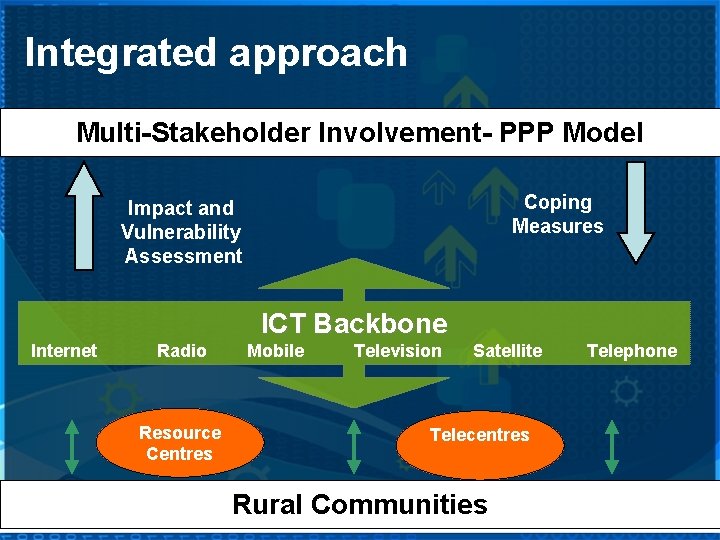 Integrated approach

Multi-Stakeholder Involvement- PPP Model

Impact and Vulnerability Assessment

Coping Measures

ICT Backbone

Internet Radio Mobile Television Satellite Telephone

Resource Centres

Telecentres

Rural Communities